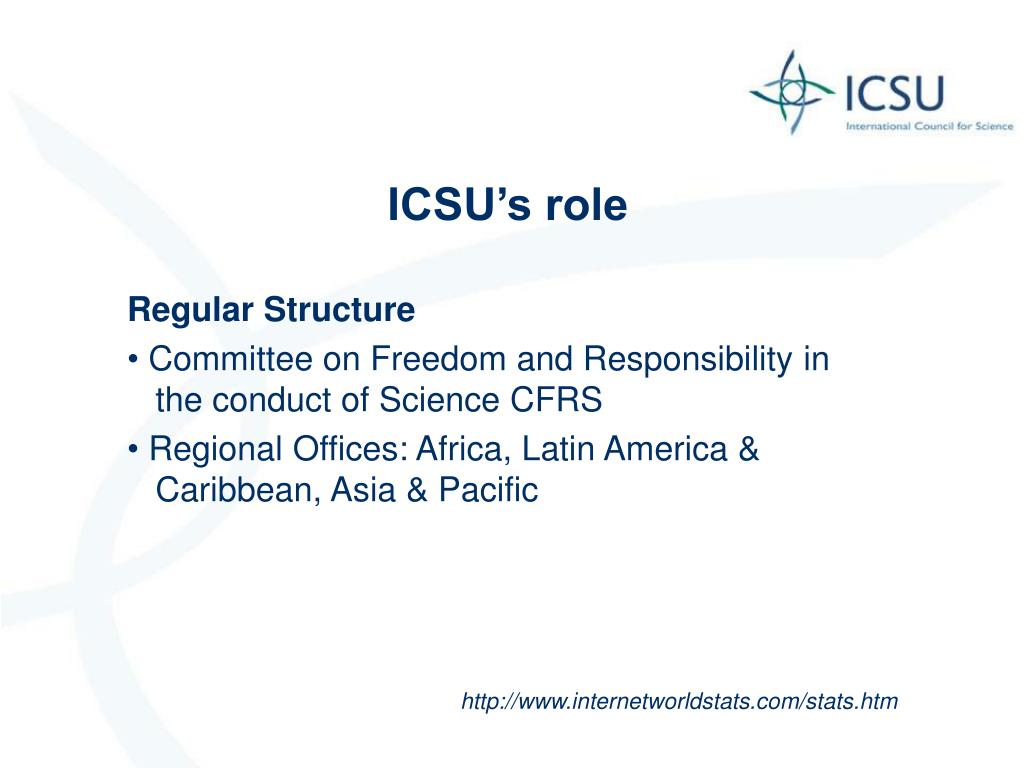 ICSU
International Council for Science

ICSU's role

Regular Structure

• Committee on Freedom and Responsibility in the conduct of Science CFRS

• Regional Offices: Africa, Latin America & Caribbean, Asia & Pacific

http://www.internetworldstats.com/stats.htm